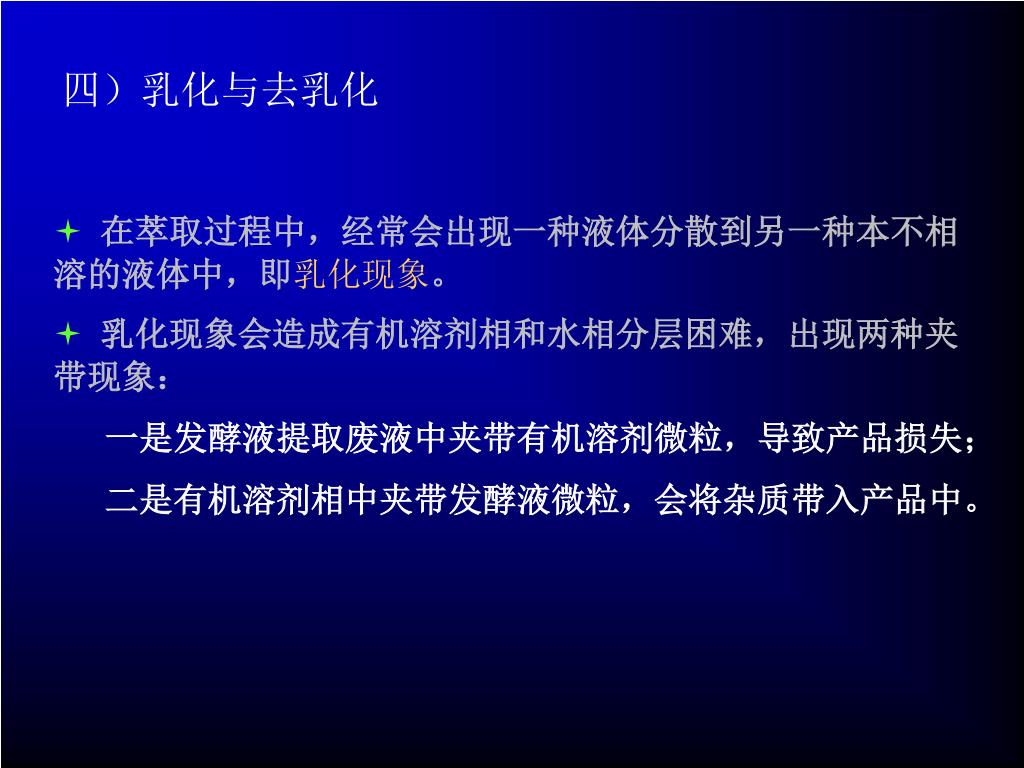 四）乳化与去乳化

在萃取过程中，经常会出现一种液体分散到另一种本不相溶的液体中，即乳化现象。

乳化现象会造成有机溶剂相和水相分层困难，出现两种夹带现象：

一是发酵液提取废液中夹带有机溶剂微粒，导致产品损失；

二是有机溶剂相中夹带发酵液微粒，会将杂质带入产品中。